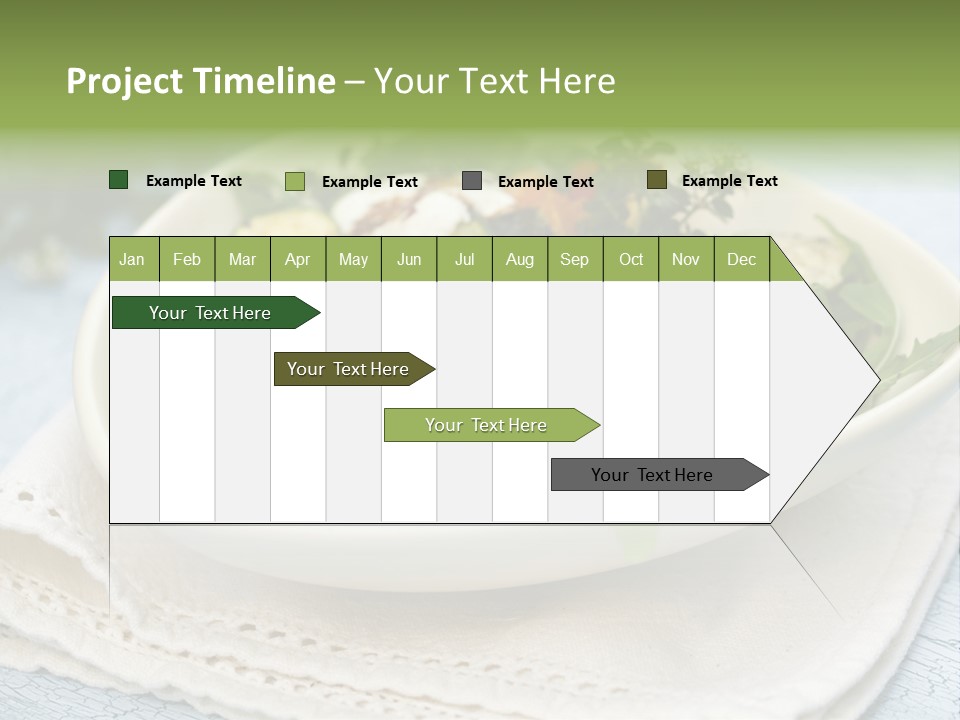 Project Timeline – Your Text Here

Example Text
Example Text
Example Text
Example Text

| Jan | Feb | Mar | Apr | May | Jun | Jul | Aug | Sep | Oct | Nov | Dec |
|---|---|---|---|---|---|---|---|---|---|---|---|

Your Text Here
Your Text Here
Your Text Here
Your Text Here